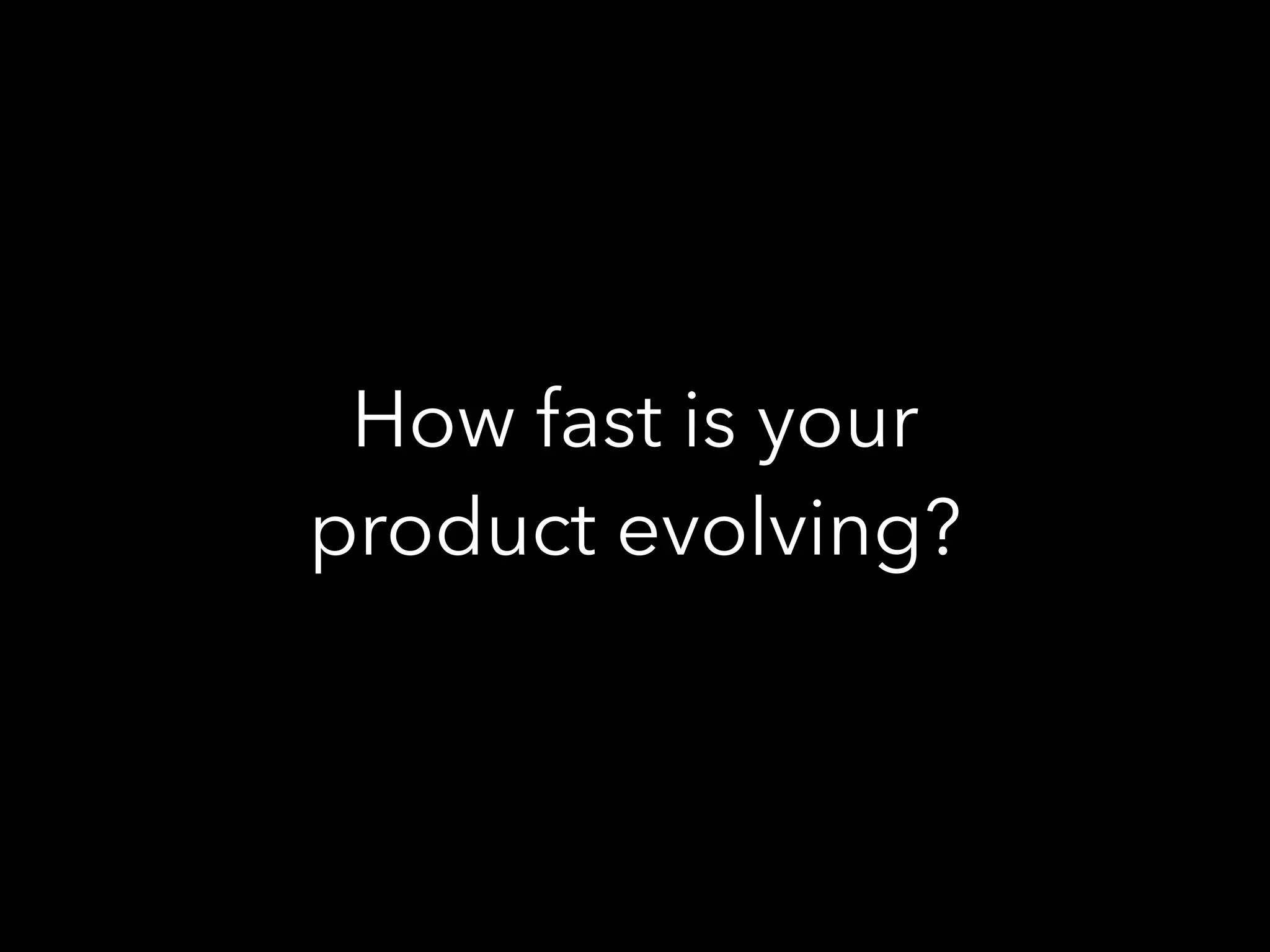 How fast is your product evolving?